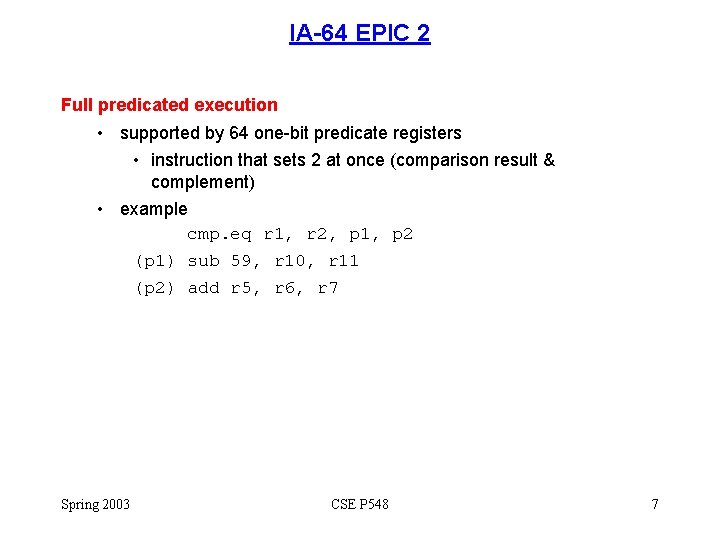 IA-64 EPIC 2

Full predicated execution

• supported by 64 one-bit predicate registers

• instruction that sets 2 at once (comparison result & complement)

• example

cmp.eq r1, r2, p1, p2
(p1) sub 59, r10, r11
(p2) add r5, r6, r7

Spring 2003

CSE P548

7